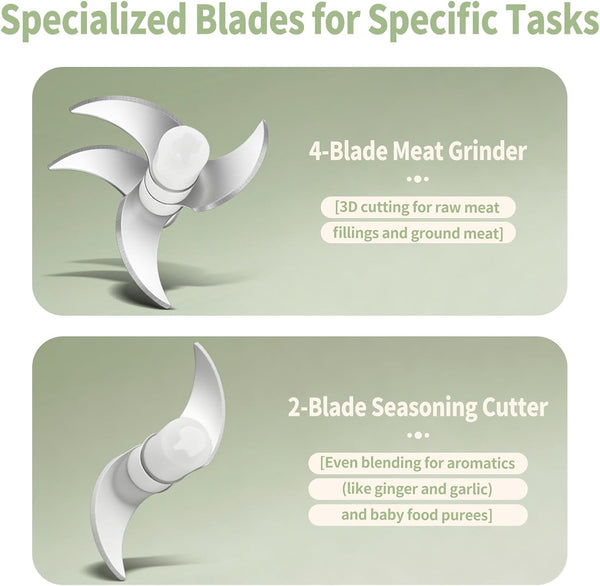 Specialized Blades for Specific Tasks

4-Blade Meat Grinder

[3D cutting for raw meat fillings and ground meat]

2-Blade Seasoning Cutter

[Even blending for aromatics (like ginger and garlic) and baby food purees]